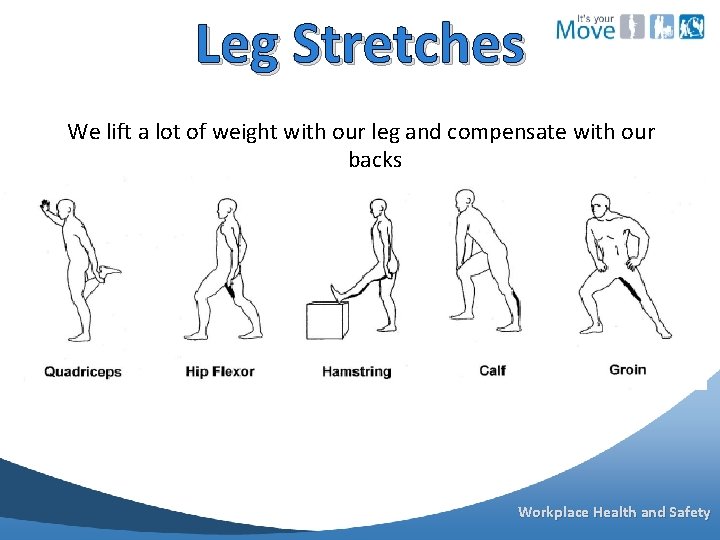 Leg Stretches

It's your Move

We lift a lot of weight with our leg and compensate with our backs

Quadriceps

Hip Flexor

Hamstring

Calf

Groin

Workplace Health and Safety